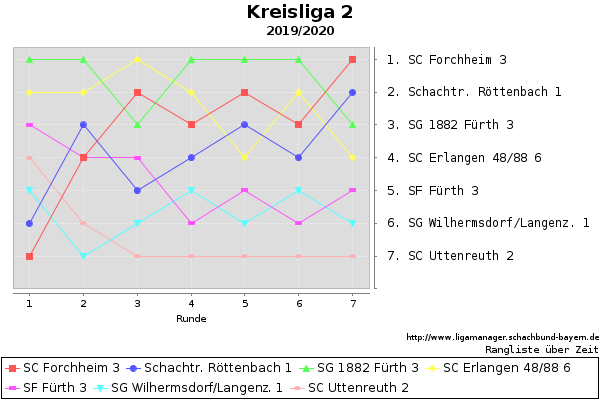 Kreisliga 2
2019/2020

1. SC Forchheim 3
2. Schachtr. Röttenbach 1
3. SG 1882 Fürth 3
4. SC Erlangen 48/88 6
5. SF Fürth 3
6. SG Wilhermsdorf/Langenz. 1
7. SC Uttenreuth 2

1 2 3 4 5 6 7
Runde

http://www.ligamanager.schachbund-bayern.de
Rangliste über Zeit

SC Forchheim 3 Schachtr. Röttenbach 1 SG 1882 Fürth 3 SC Erlangen 48/88 6
SF Fürth 3 SG Wilhermsdorf/Langenz. 1 SC Uttenreuth 2